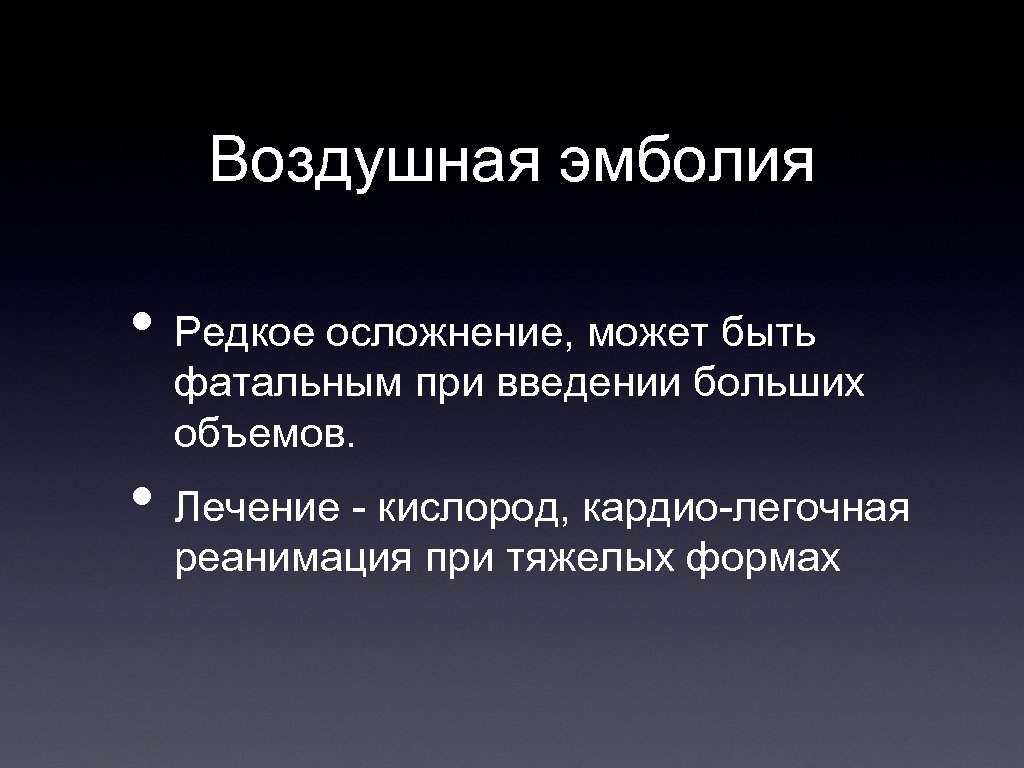 Воздушная эмболия

• Редкое осложнение, может быть фатальным при введении больших объемов.

• Лечение - кислород, кардио-легочная реанимация при тяжелых формах